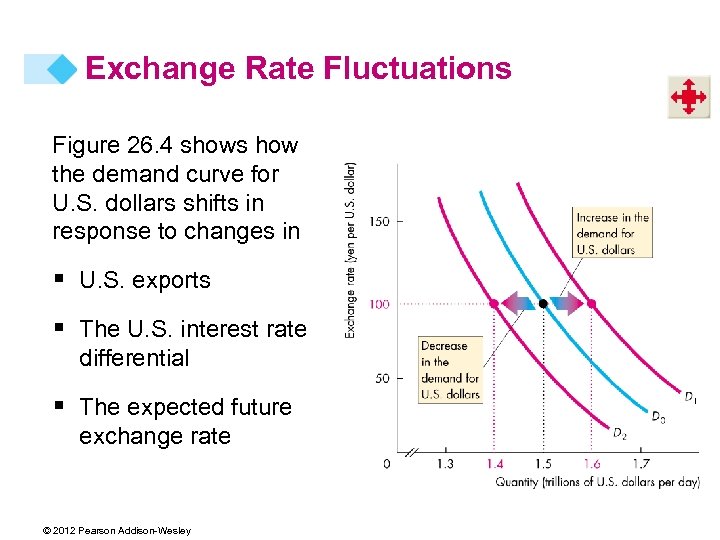 Exchange Rate Fluctuations

Figure 26.4 shows how the demand curve for U.S. dollars shifts in response to changes in

▪ U.S. exports

▪ The U.S. interest rate differential

▪ The expected future exchange rate

Exchange rate (yen per U.S. dollar)

150

100

50

0

Increase in the demand for U.S. dollars

Decrease in the demand for U.S. dollars

$D_1$

$D_0$

$D_2$

1.3 1.4 1.5 1.6 1.7

Quantity (trillions of U.S. dollars per day)

© 2012 Pearson Addison-Wesley